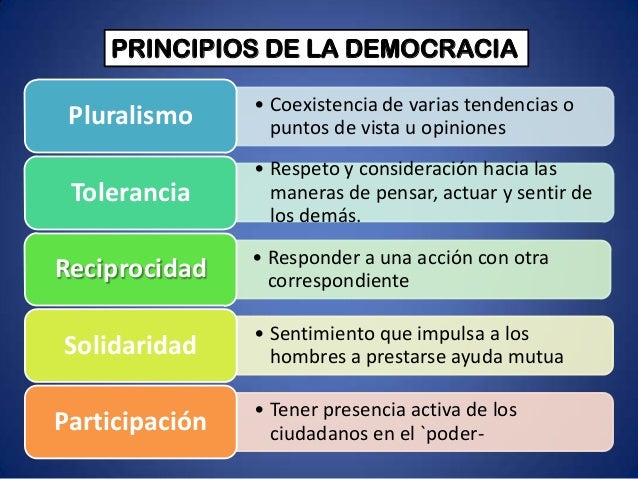 PRINCIPIOS DE LA DEMOCRACIA

Pluralismo

• Coexistencia de varias tendencias o puntos de vista u opiniones

Tolerancia

• Respeto y consideración hacia las maneras de pensar, actuar y sentir de los demás.

Reciprocidad

• Responder a una acción con otra correspondiente

Solidaridad

• Sentimiento que impulsa a los hombres a prestarse ayuda mutua

Participación

• Tener presencia activa de los ciudadanos en el `poder-